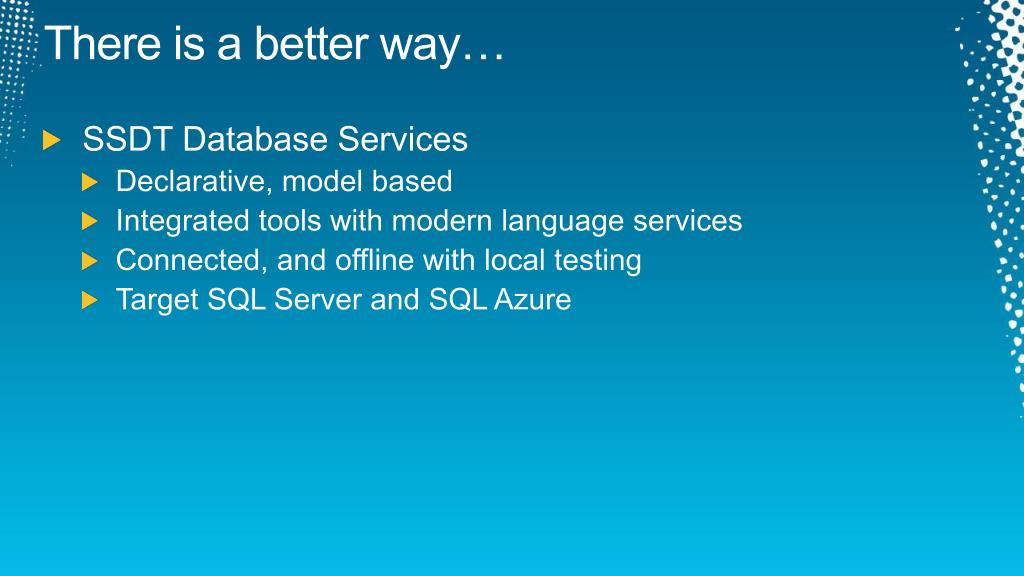 There is a better way…

SSDT Database Services

Declarative, model based

Integrated tools with modern language services

Connected, and offline with local testing

Target SQL Server and SQL Azure